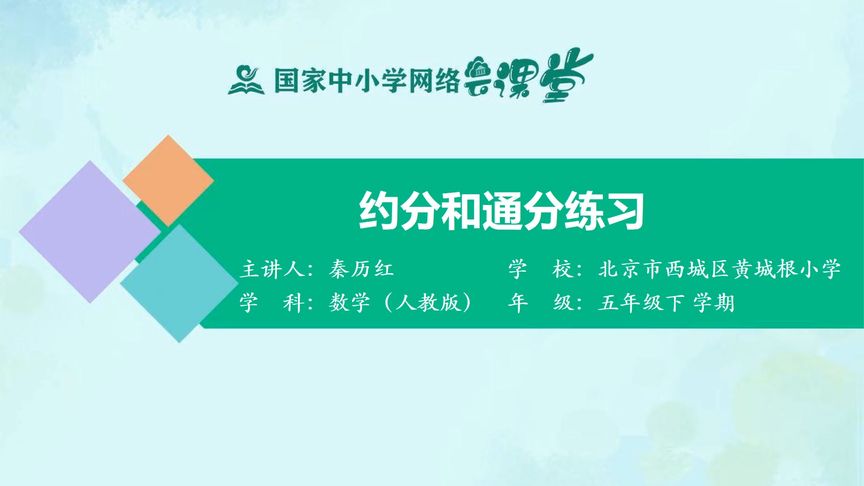 国家中小学网络云课堂

约分和通分练习

主讲人：秦历红　　学　校：北京市西城区黄城根小学
学　科：数学（人教版）　年　级：五年级下学期